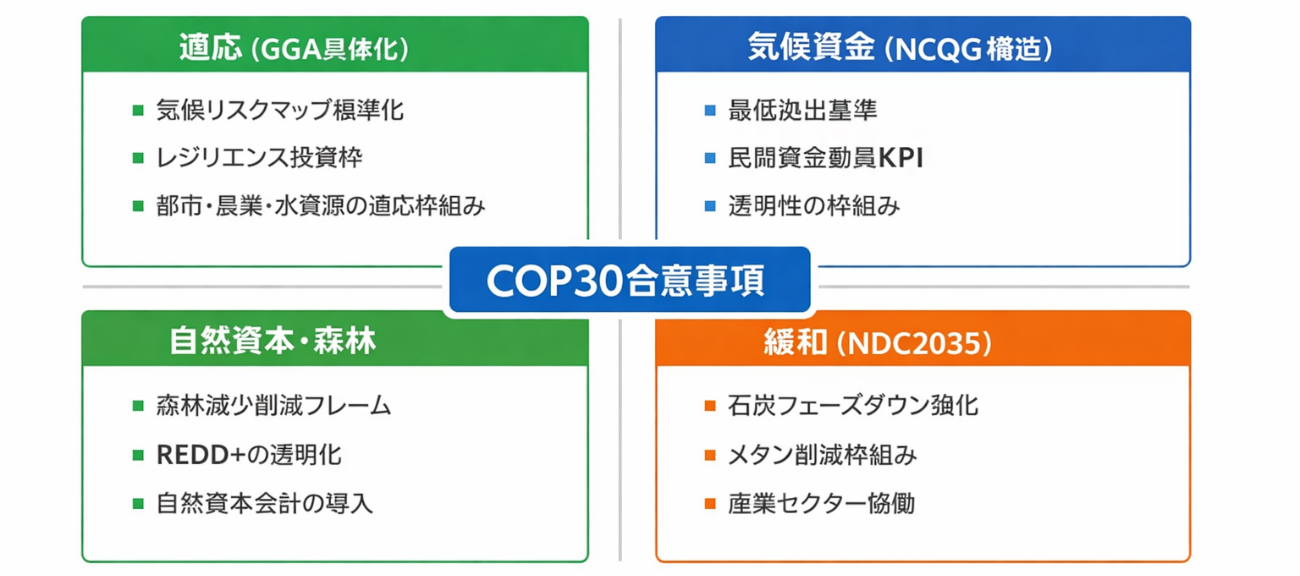 適応 (GGA具体化)

■ 気候リスクマップ標準化
■ レジリエンス投資枠
■ 都市・農業・水資源の適応枠組み

気候資金 (NCQG構造)

■ 最低拠出基準
■ 民間資金動員KPI
■ 透明性の枠組み

COP30合意事項

自然資本・森林

■ 森林減少削減フレーム
■ REDD+の透明化
■ 自然資本会計の導入

緩和 (NDC2035)

■ 石炭フェーズダウン強化
■ メタン削減枠組み
■ 産業セクター協働